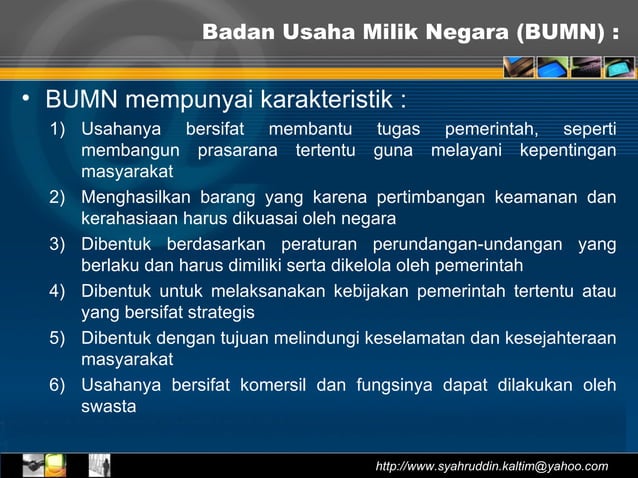 Badan Usaha Milik Negara (BUMN) :

• BUMN mempunyai karakteristik :

1) Usahanya bersifat membantu tugas pemerintah, seperti membangun prasarana tertentu guna melayani kepentingan masyarakat

2) Menghasilkan barang yang karena pertimbangan keamanan dan kerahasiaan harus dikuasai oleh negara

3) Dibentuk berdasarkan peraturan perundangan-undangan yang berlaku dan harus dimiliki serta dikelola oleh pemerintah

4) Dibentuk untuk melaksanakan kebijakan pemerintah tertentu atau yang bersifat strategis

5) Dibentuk dengan tujuan melindungi keselamatan dan kesejahteraan masyarakat

6) Usahanya bersifat komersil dan fungsinya dapat dilakukan oleh swasta

http://www.syahruddin.kaltim@yahoo.com